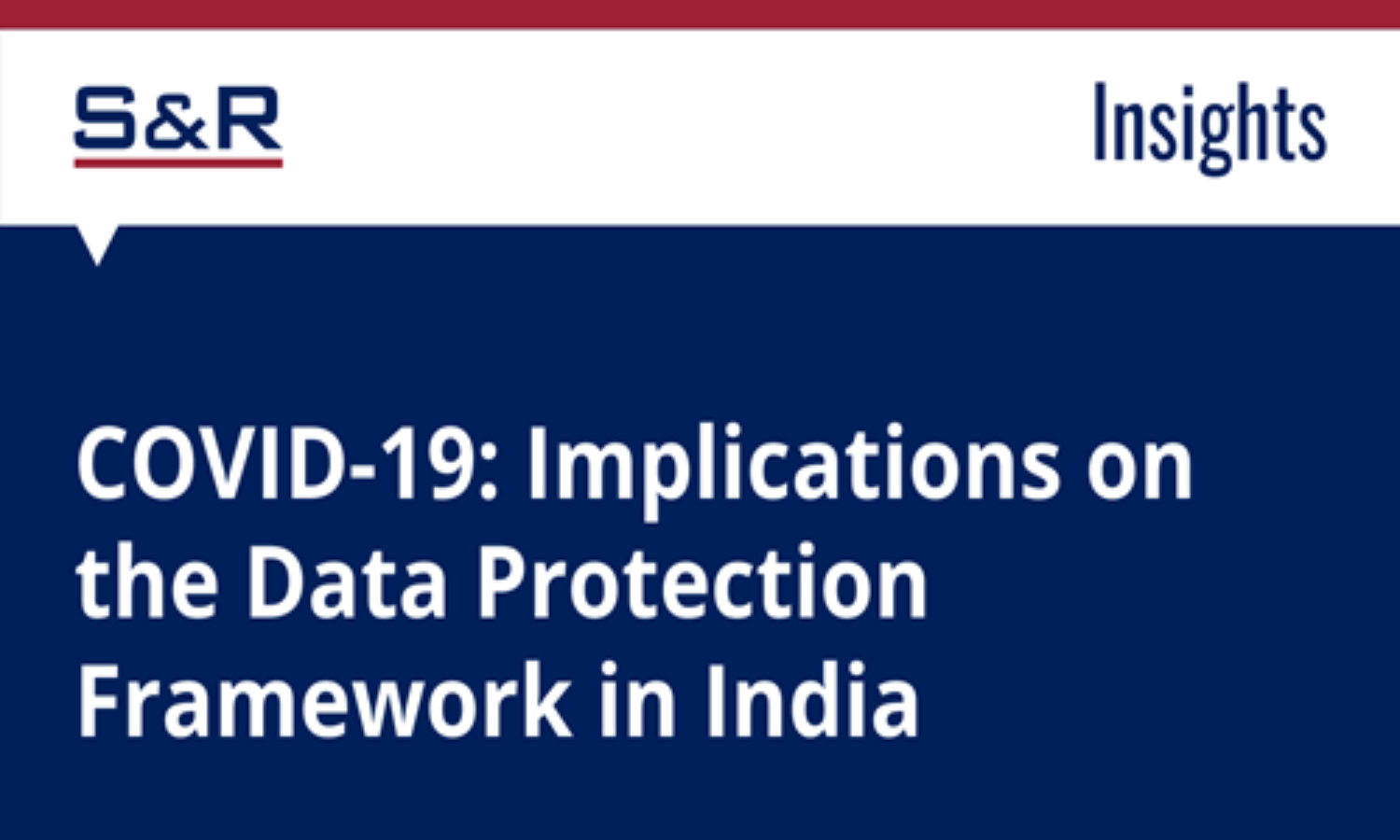 S&R

Insights

COVID-19: Implications on the Data Protection Framework in India